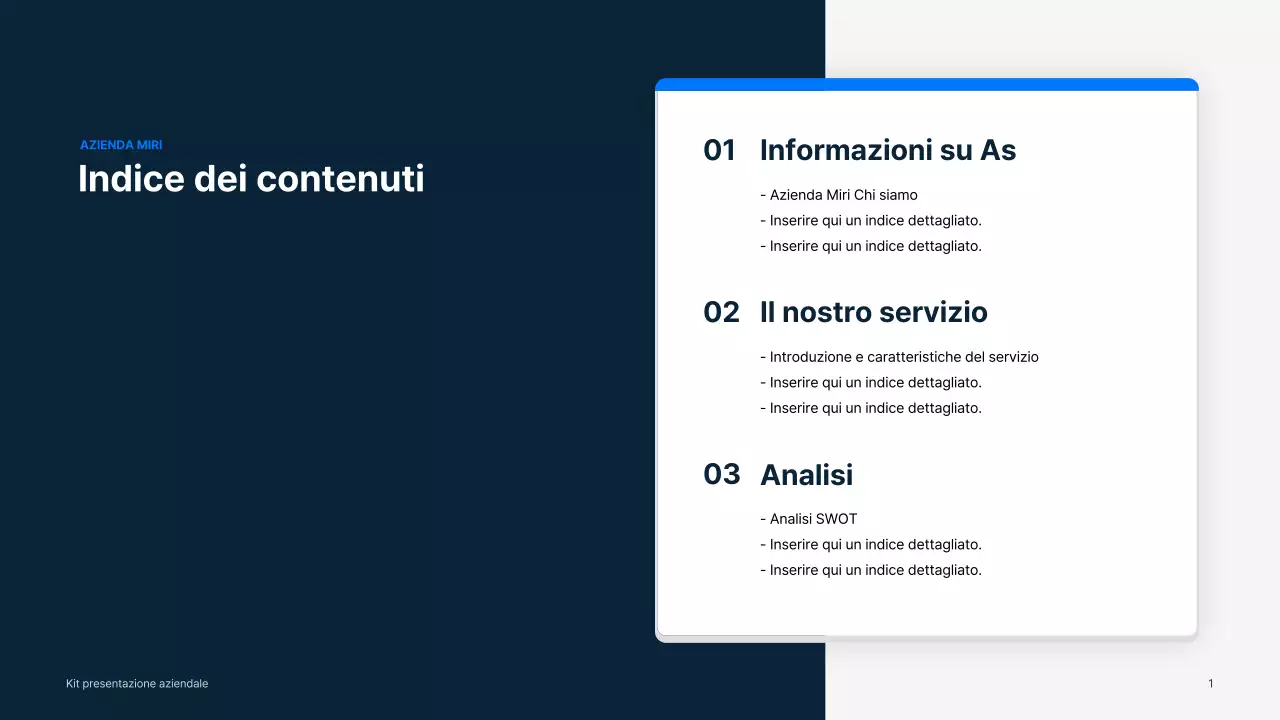 AZIENDA MIRI
Indice dei contenuti

01 Informazioni su As

- Azienda Miri Chi siamo
- Inserire qui un indice dettagliato.
- Inserire qui un indice dettagliato.

02 Il nostro servizio

- Introduzione e caratteristiche del servizio
- Inserire qui un indice dettagliato.
- Inserire qui un indice dettagliato.

03 Analisi

- Analisi SWOT
- Inserire qui un indice dettagliato.
- Inserire qui un indice dettagliato.

Kit presentazione aziendale

1